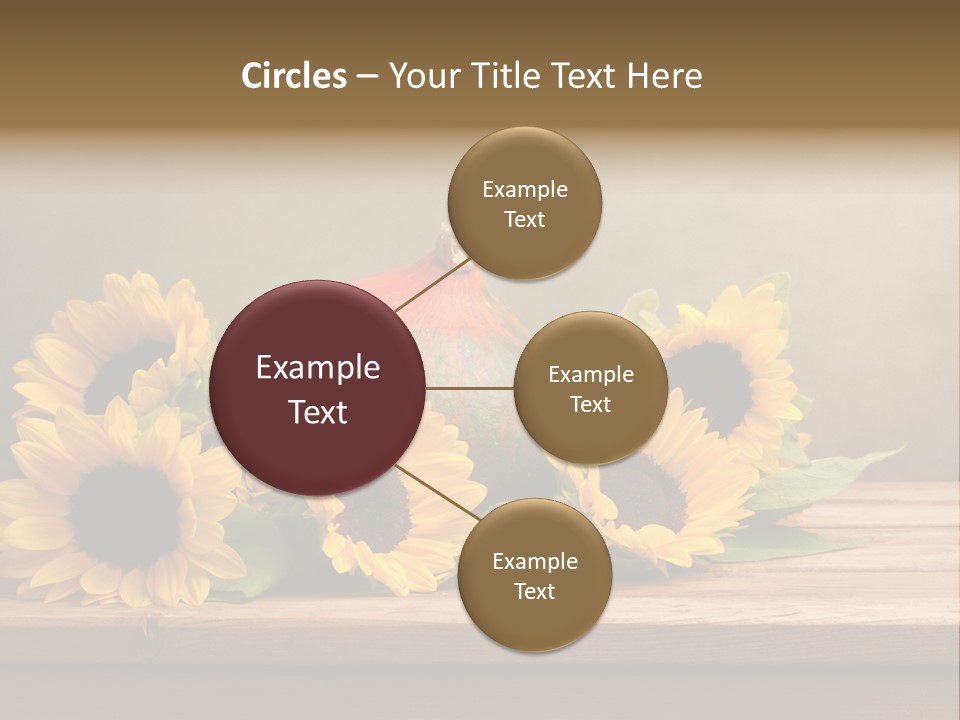 Circles – Your Title Text Here

Example Text

Example Text

Example Text

Example Text